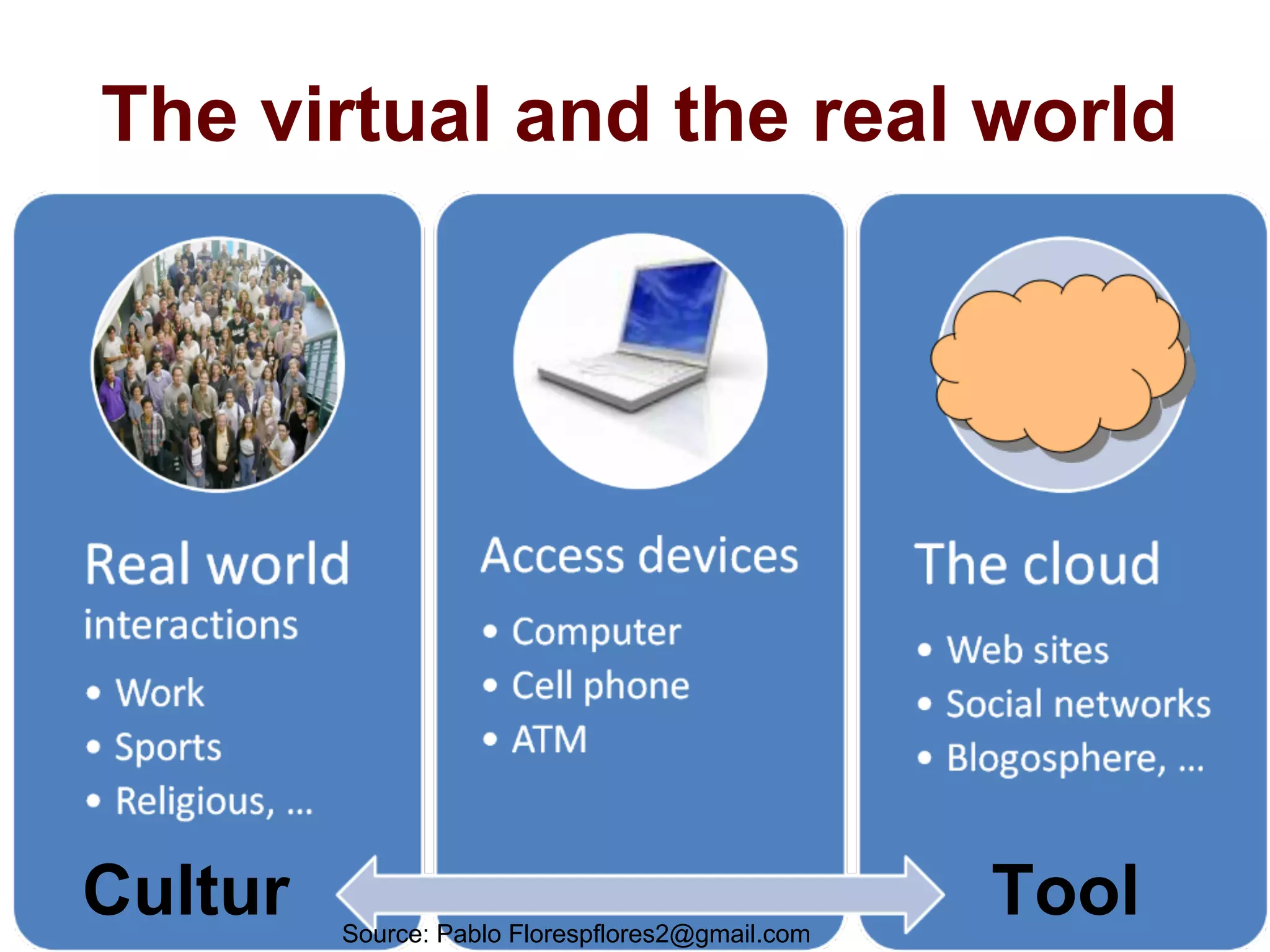 The virtual and the real world

Real world interactions
• Work
• Sports
• Religious, ...

Access devices
• Computer
• Cell phone
• ATM

The cloud
• Web sites
• Social networks
• Blogosphere, ...

Cultur

Tool

Source: Pablo Florespflores2@gmail.com